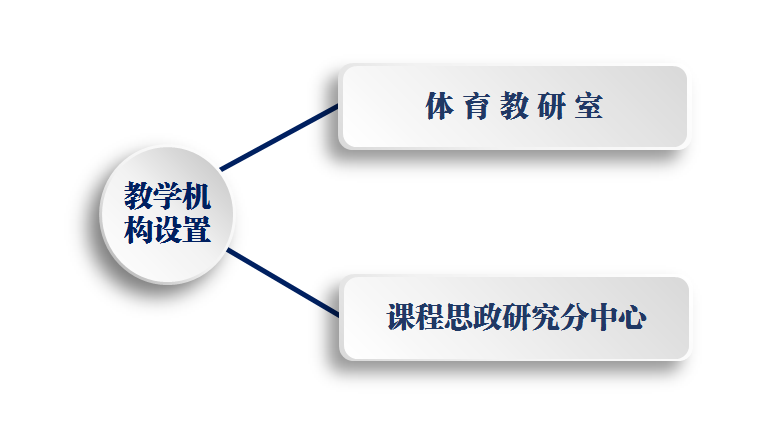 教学机构设置

体育教研室

课程思政研究分中心